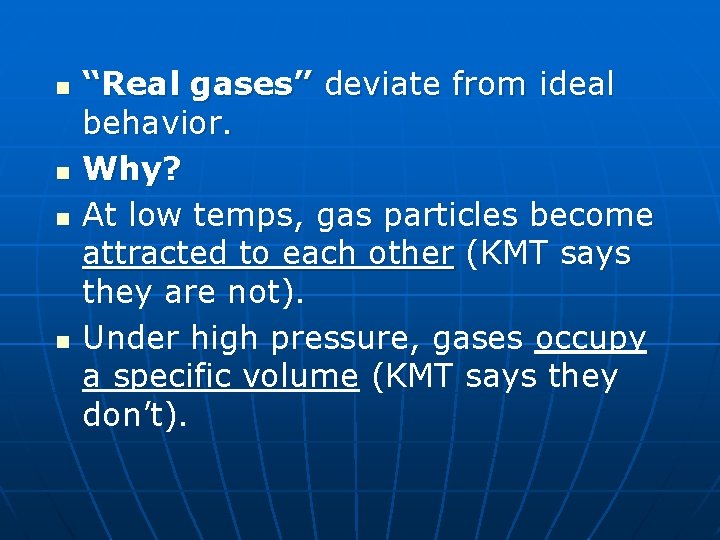 - “Real gases” deviate from ideal behavior.
- Why?
- At low temps, gas particles become attracted to each other (KMT says they are not).
- Under high pressure, gases occupy a specific volume (KMT says they don’t).